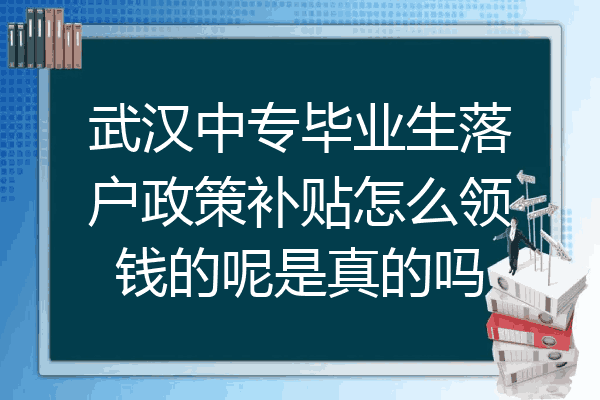 武汉中专毕业生落户政策补贴怎么领钱的呢是真的吗